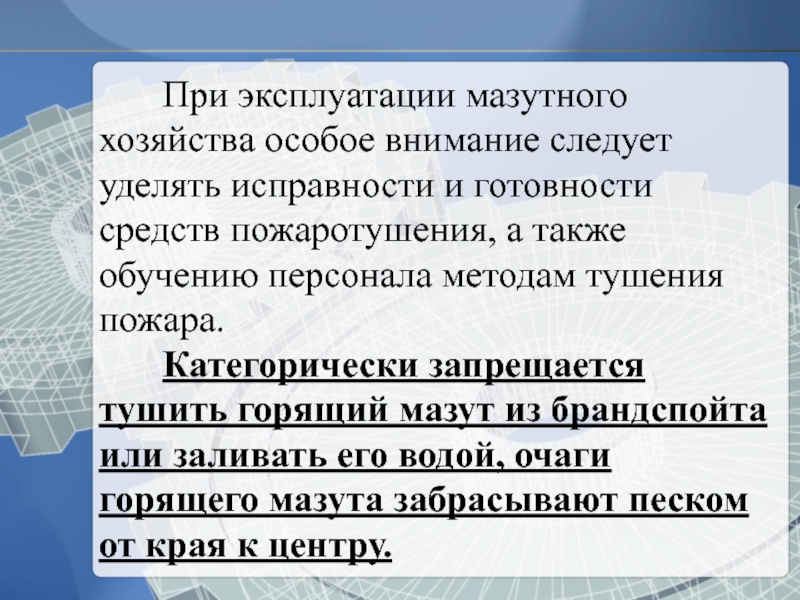 При эксплуатации мазутного хозяйства особое внимание следует уделять исправности и готовности средств пожаротушения, а также обучению персонала методам тушения пожара.

Категорически запрещается тушить горящий мазут из брандспойта или заливать его водой, очаги горящего мазута забрасывают песком от края к центру.